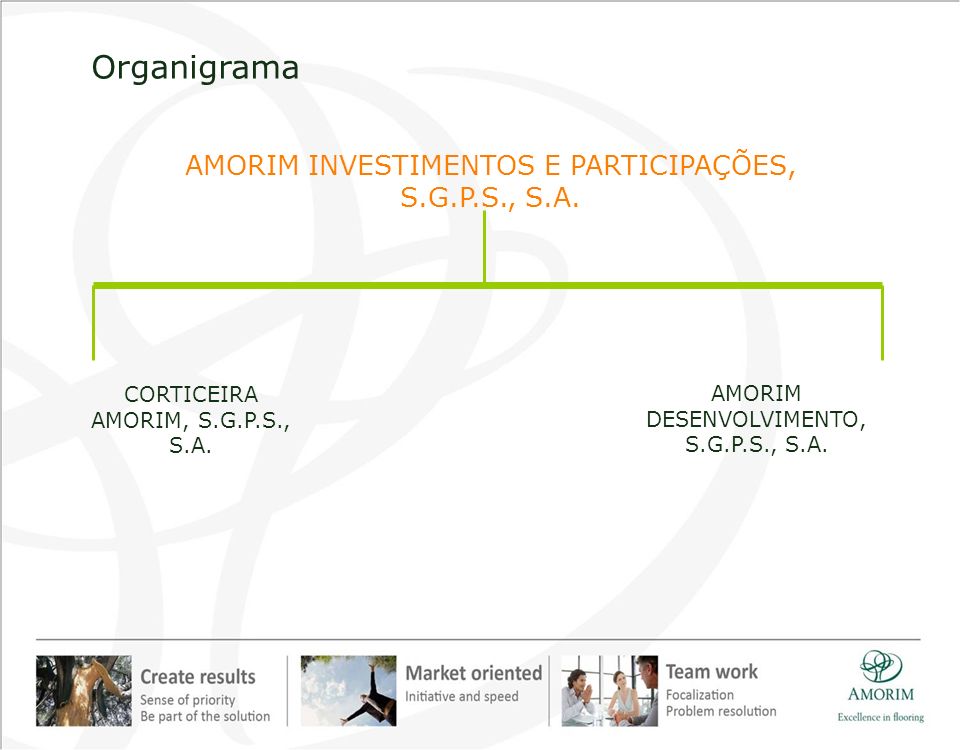 Organigrama

AMORIM INVESTIMENTOS E PARTICIPAÇÕES, S.G.P.S., S.A.

CORTICEIRA AMORIM, S.G.P.S., S.A.

AMORIM DESENVOLVIMENTO, S.G.P.S., S.A.

Create results
Sense of priority
Be part of the solution

Market oriented
Initiative and speed

Team work
Focalization
Problem resolution

AMORIM
Excellence in flooring